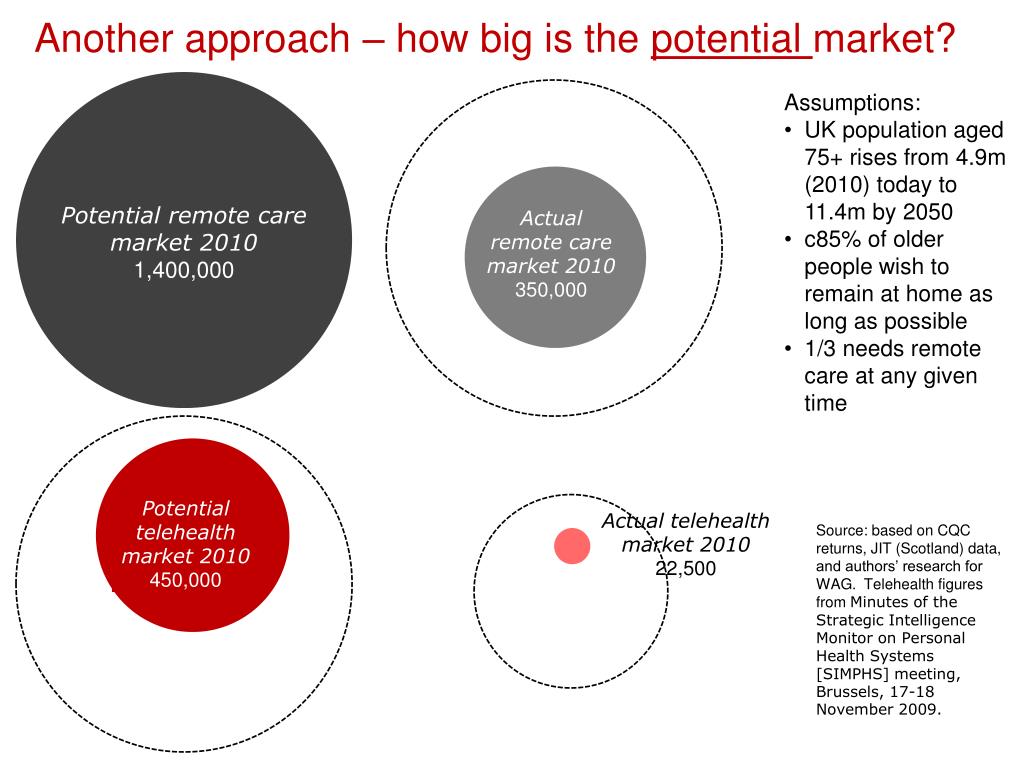 Another approach – how big is the potential market?

Potential remote care market 2010
1,400,000

Actual remote care market 2010
350,000

Assumptions:
• UK population aged 75+ rises from 4.9m (2010) today to 11.4m by 2050
• c85% of older people wish to remain at home as long as possible
• 1/3 needs remote care at any given time

Potential telehealth market 2010
450,000

Actual telehealth market 2010
22,500

Source: based on CQC returns, JIT (Scotland) data, and authors' research for WAG. Telehealth figures from Minutes of the Strategic Intelligence Monitor on Personal Health Systems [SIMPHS] meeting, Brussels, 17-18 November 2009.